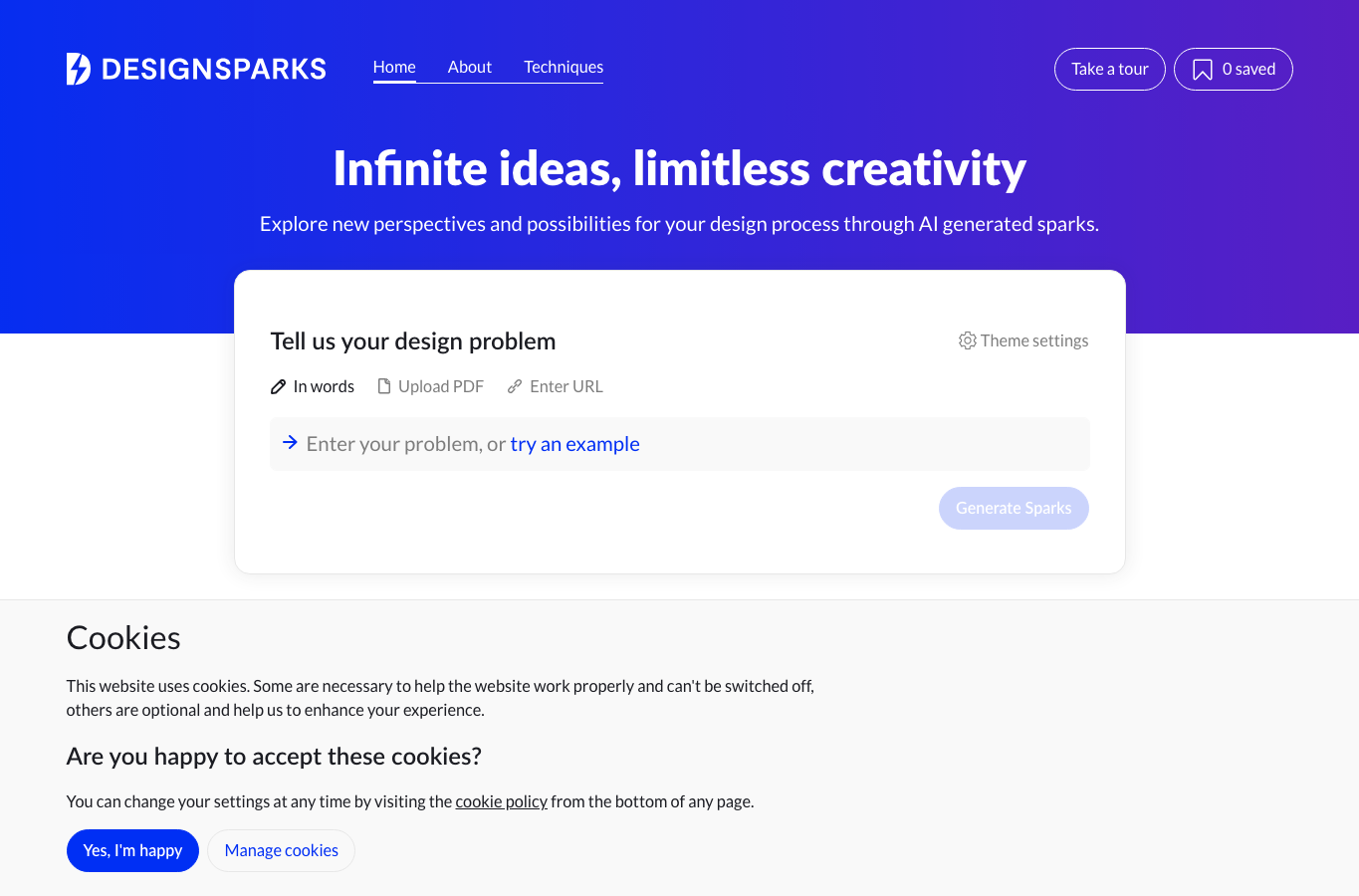 DESIGNSPARKS

Home About Techniques

Take a tour 0 saved

Infinite ideas, limitless creativity

Explore new perspectives and possibilities for your design process through AI generated sparks.

Tell us your design problem

Theme settings

In words Upload PDF Enter URL

Enter your problem, or try an example

Generate Sparks

Cookies

This website uses cookies. Some are necessary to help the website work properly and can't be switched off, others are optional and help us to enhance your experience.

Are you happy to accept these cookies?

You can change your settings at any time by visiting the cookie policy from the bottom of any page.

Yes, I'm happy Manage cookies